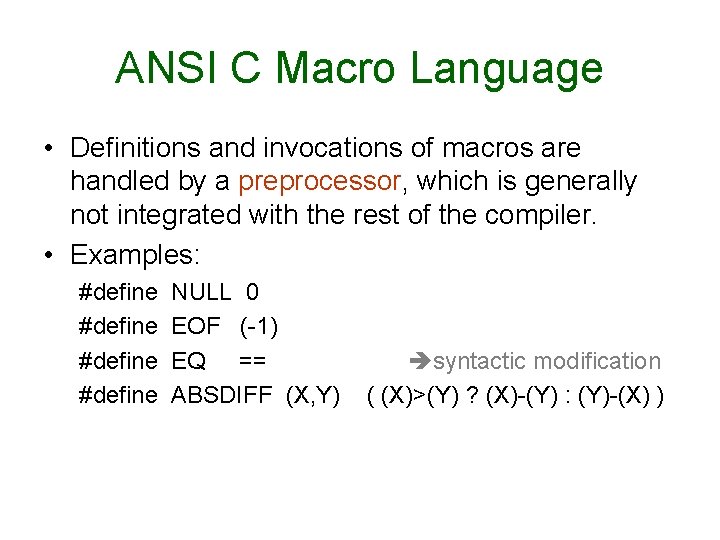 ANSI C Macro Language

• Definitions and invocations of macros are handled by a preprocessor, which is generally not integrated with the rest of the compiler.

• Examples:

#define NULL 0
#define EOF (-1)
#define EQ == ➔syntactic modification
#define ABSDIFF (X,Y) ( (X)>(Y) ? (X)-(Y) : (Y)-(X) )